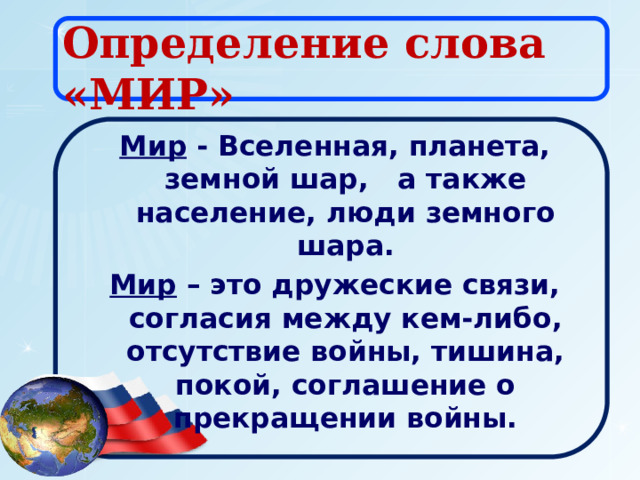 Определение слова «МИР»

Мир - Вселенная, планета, земной шар, а также население, люди земного шара.

Мир – это дружеские связи, согласия между кем-либо, отсутствие войны, тишина, покой, соглашение о прекращении войны.